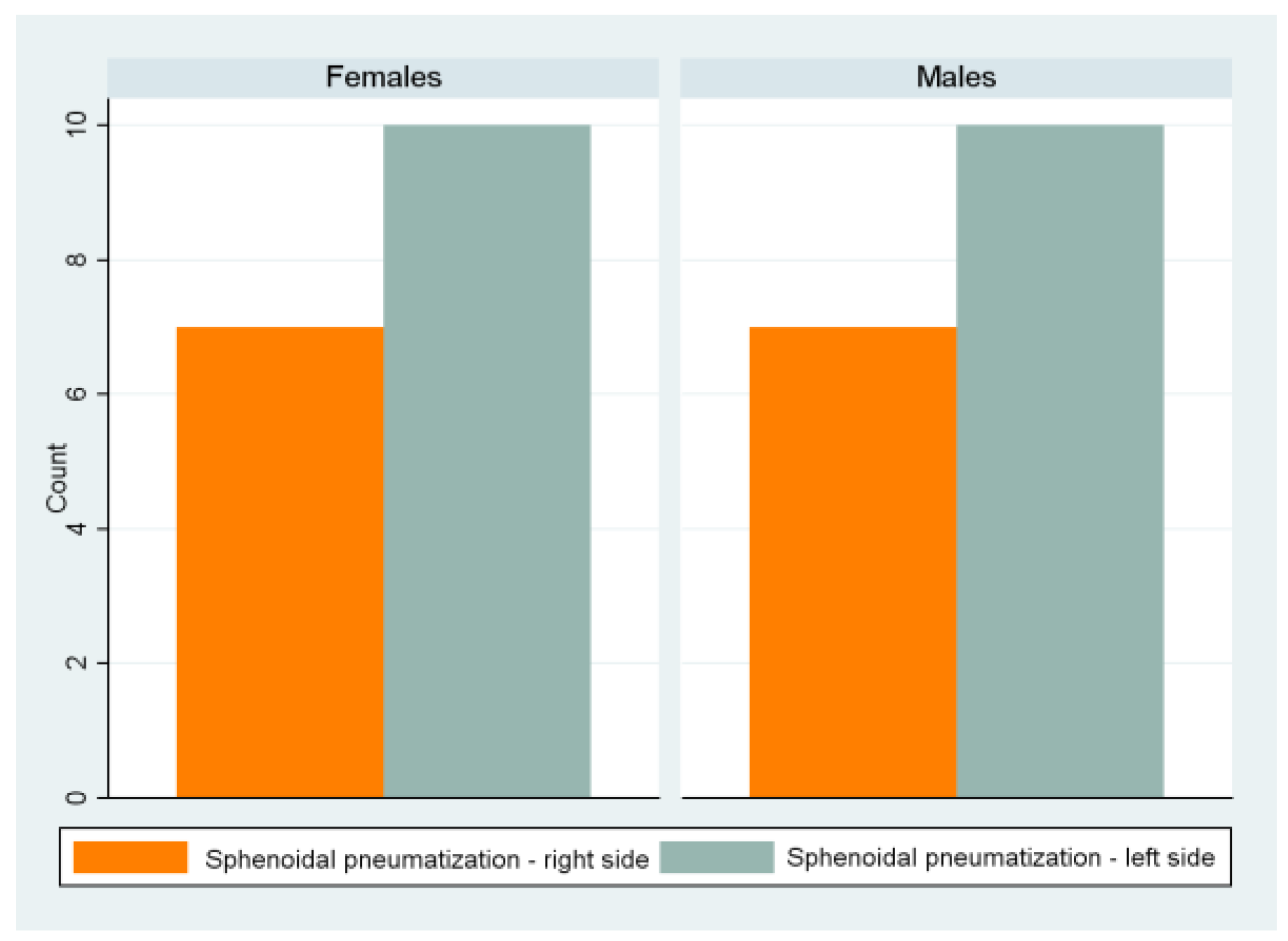 Females

Males

Count

10
8
6
4
2
0

Sphenoidal pneumatization - right side

Sphenoidal pneumatization - left side